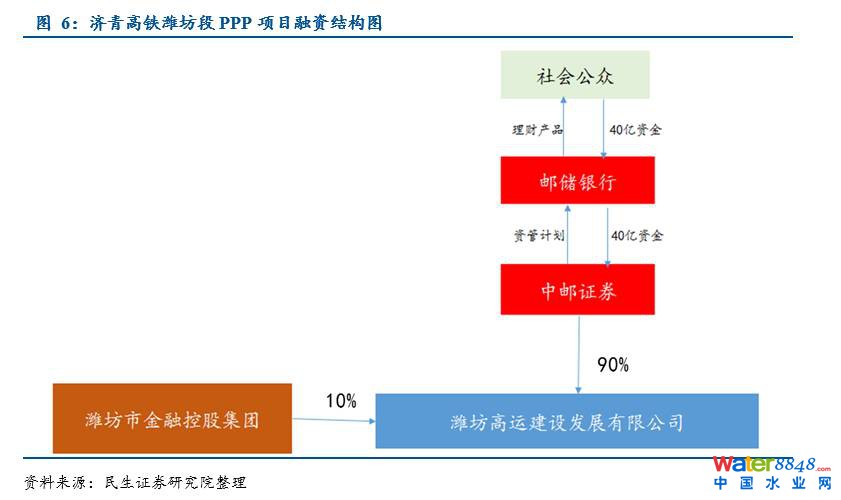 图 6：济青高铁潍坊段 PPP 项目融资结构图

社会公众

理财产品

40亿资金

邮储银行

资管计划

40亿资金

中邮证券

90%

潍坊市金融控股集团

10%

潍坊高运建设发展有限公司

资料来源：民生证券研究院整理

water8848.com
中国水业网